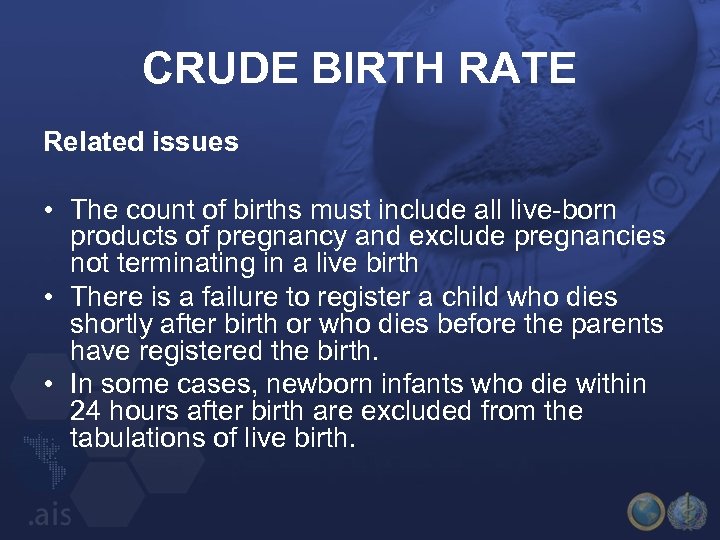 CRUDE BIRTH RATE

Related issues

• The count of births must include all live-born products of pregnancy and exclude pregnancies not terminating in a live birth
• There is a failure to register a child who dies shortly after birth or who dies before the parents have registered the birth.
• In some cases, newborn infants who die within 24 hours after birth are excluded from the tabulations of live birth.

.ais